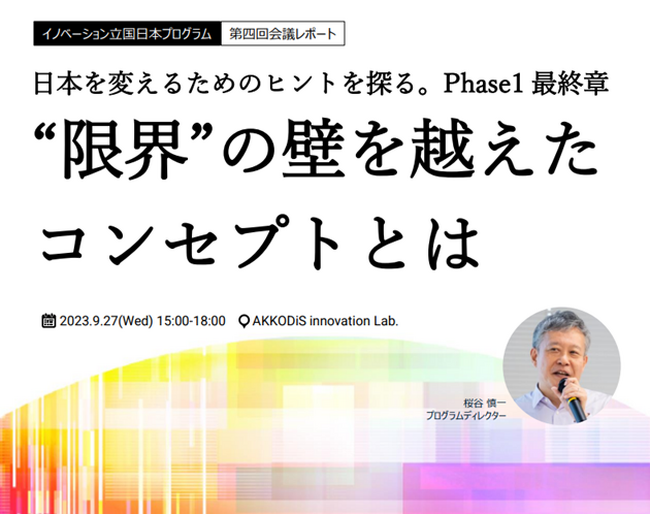 イノベーション立国日本プログラム 第四回会議レポート

日本を変えるためのヒントを探る。Phase1 最終章

“限界”の壁を越えたコンセプトとは

2023.9.27(Wed) 15:00-18:00 AKKODiS innovation Lab.

桜谷 慎一
プログラムディレクター